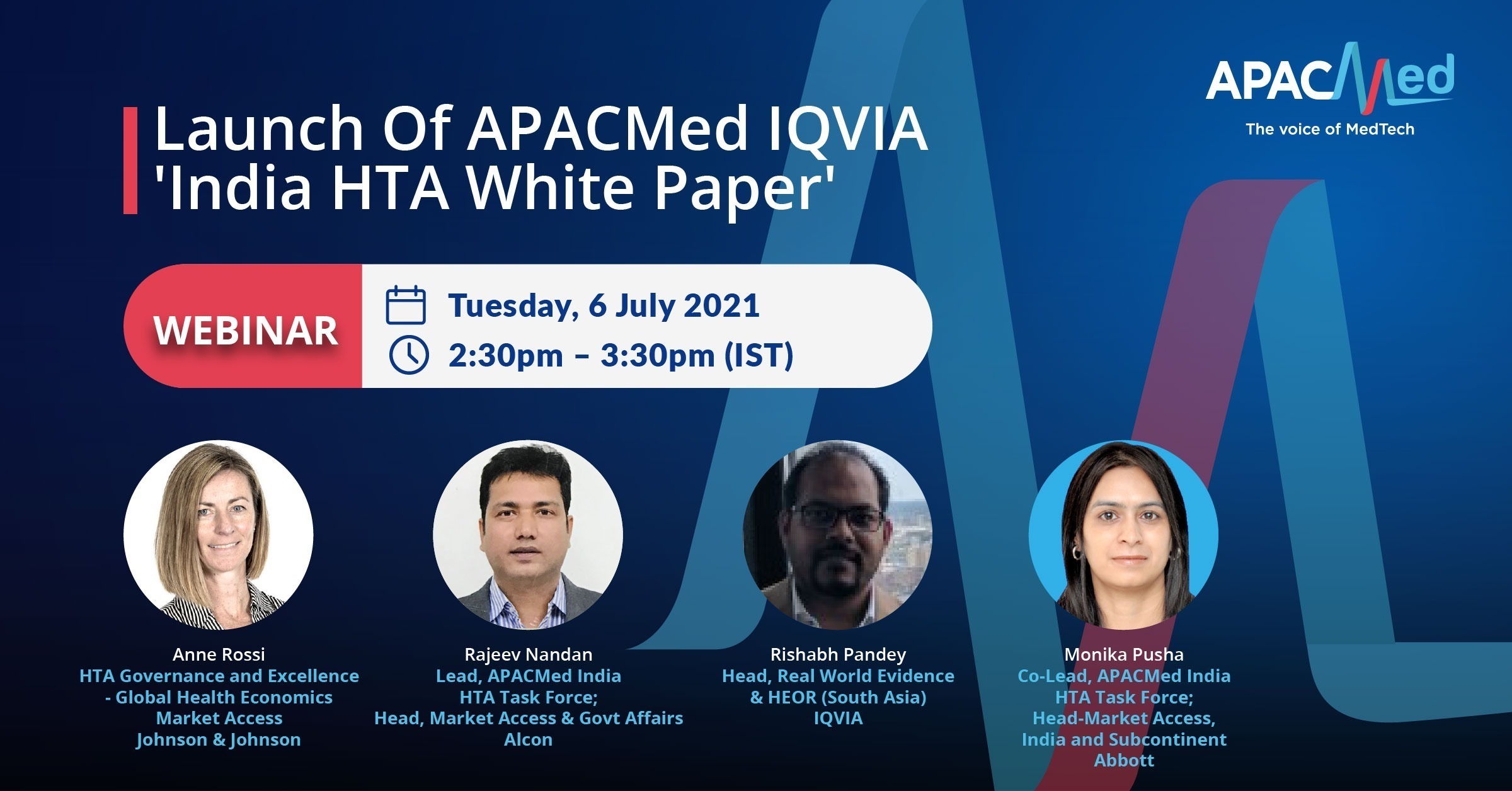 APACMed
The voice of MedTech

Launch Of APACMed IQVIA 'India HTA White Paper'

WEBINAR

Tuesday, 6 July 2021
2:30pm – 3:30pm (IST)

Anne Rossi
HTA Governance and Excellence - Global Health Economics Market Access
Johnson & Johnson

Rajeev Nandan
Lead, APACMed India HTA Task Force;
Head, Market Access & Govt Affairs
Alcon

Rishabh Pandey
Head, Real World Evidence & HEOR (South Asia)
IQVIA

Monika Pusha
Co-Lead, APACMed India HTA Task Force;
Head-Market Access, India and Subcontinent
Abbott